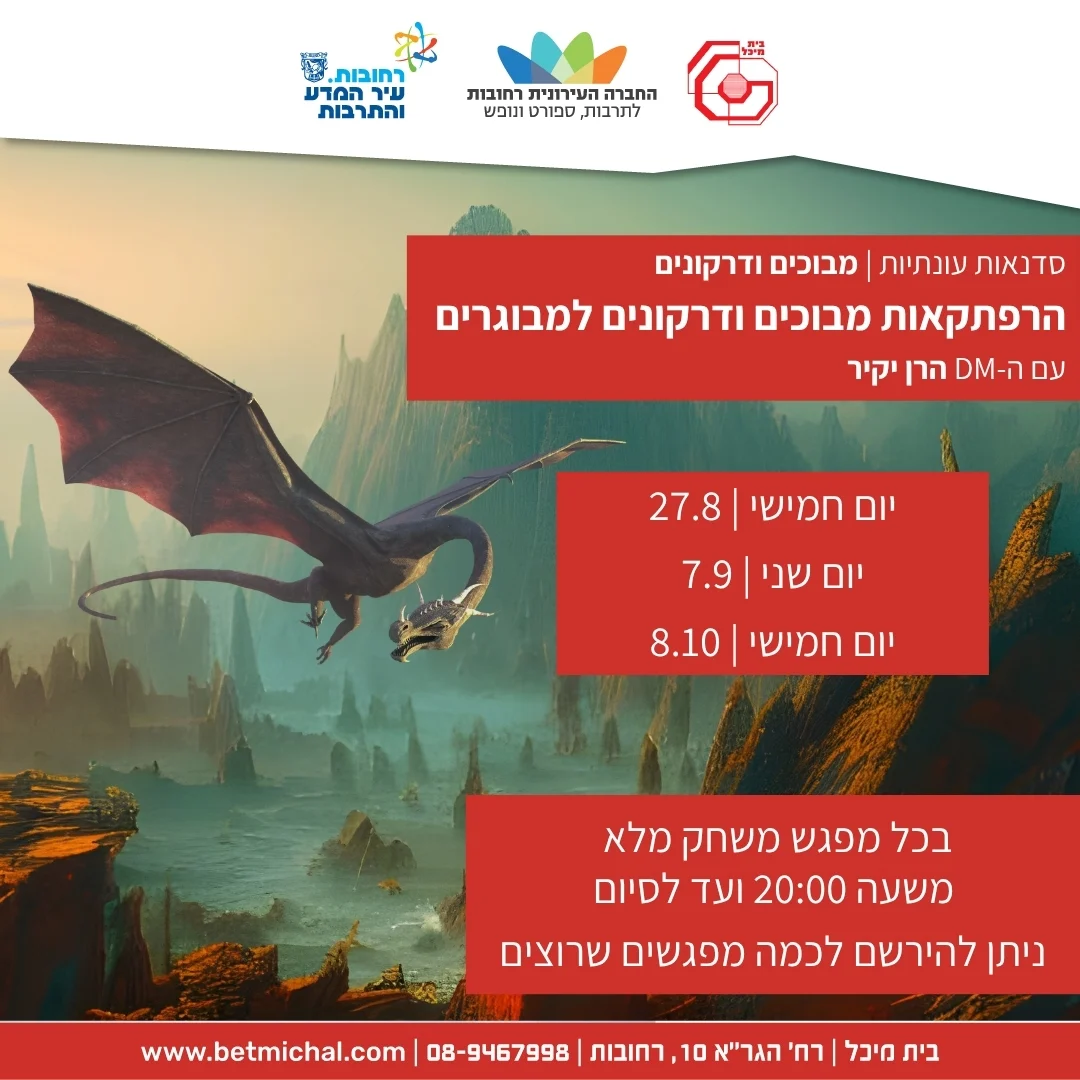 בית מיכל

החברה העירונית רחובות
לתרבות, ספורט ונופש

רחובות.
עיר המדע והתרבות

סדנאות עונתיות | מבוכים ודרקונים
הרפתקאות מבוכים ודרקונים למבוגרים
עם ה-DM הרן יקיר

יום חמישי | 27.8
יום שני | 7.9
יום חמישי | 8.10

בכל מפגש משחק מלא
משעה 20:00 ועד לסיום
ניתן להירשם לכמה מפגשים שרוצים

בית מיכל | רח' הגר"א 10, רחובות | 08-9467998 | www.betmichal.com